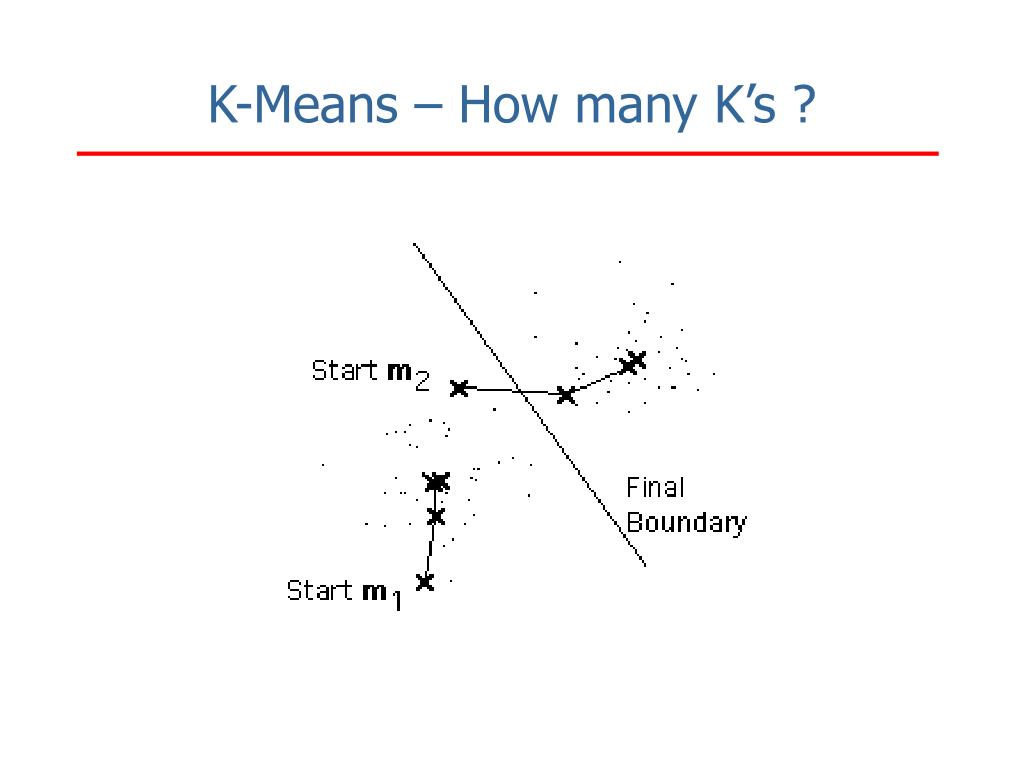 K-Means – How many K's ?

Start $\mathbf{m}_2$

Final Boundary

Start $\mathbf{m}_1$